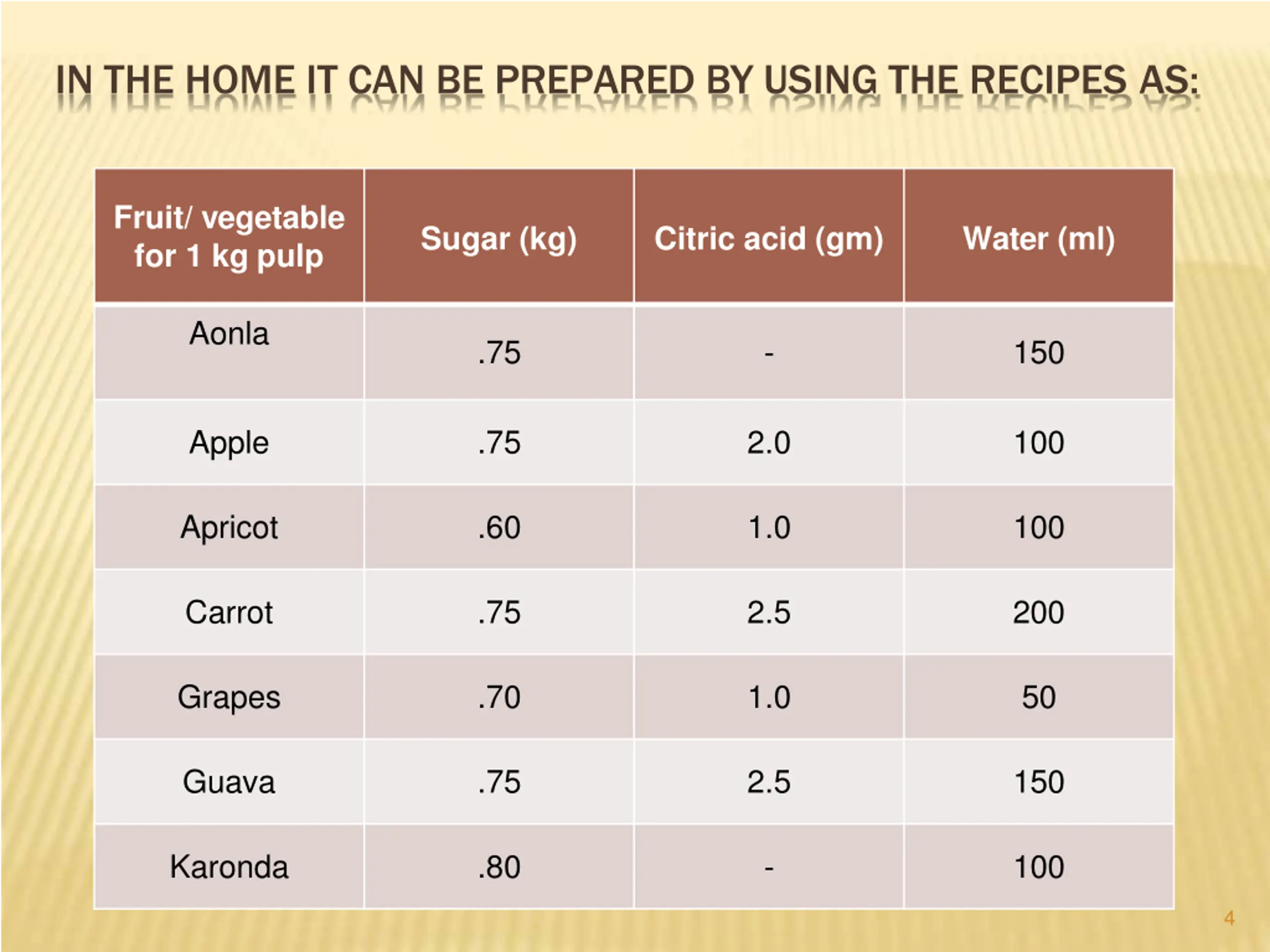 IN THE HOME IT CAN BE PREPARED BY USING THE RECIPES AS:

| Fruit/ vegetable for 1 kg pulp | Sugar (kg) | Citric acid (gm) | Water (ml) |
|---|---|---|---|
| Aonla | .75 | - | 150 |
| Apple | .75 | 2.0 | 100 |
| Apricot | .60 | 1.0 | 100 |
| Carrot | .75 | 2.5 | 200 |
| Grapes | .70 | 1.0 | 50 |
| Guava | .75 | 2.5 | 150 |
| Karonda | .80 | - | 100 |

4